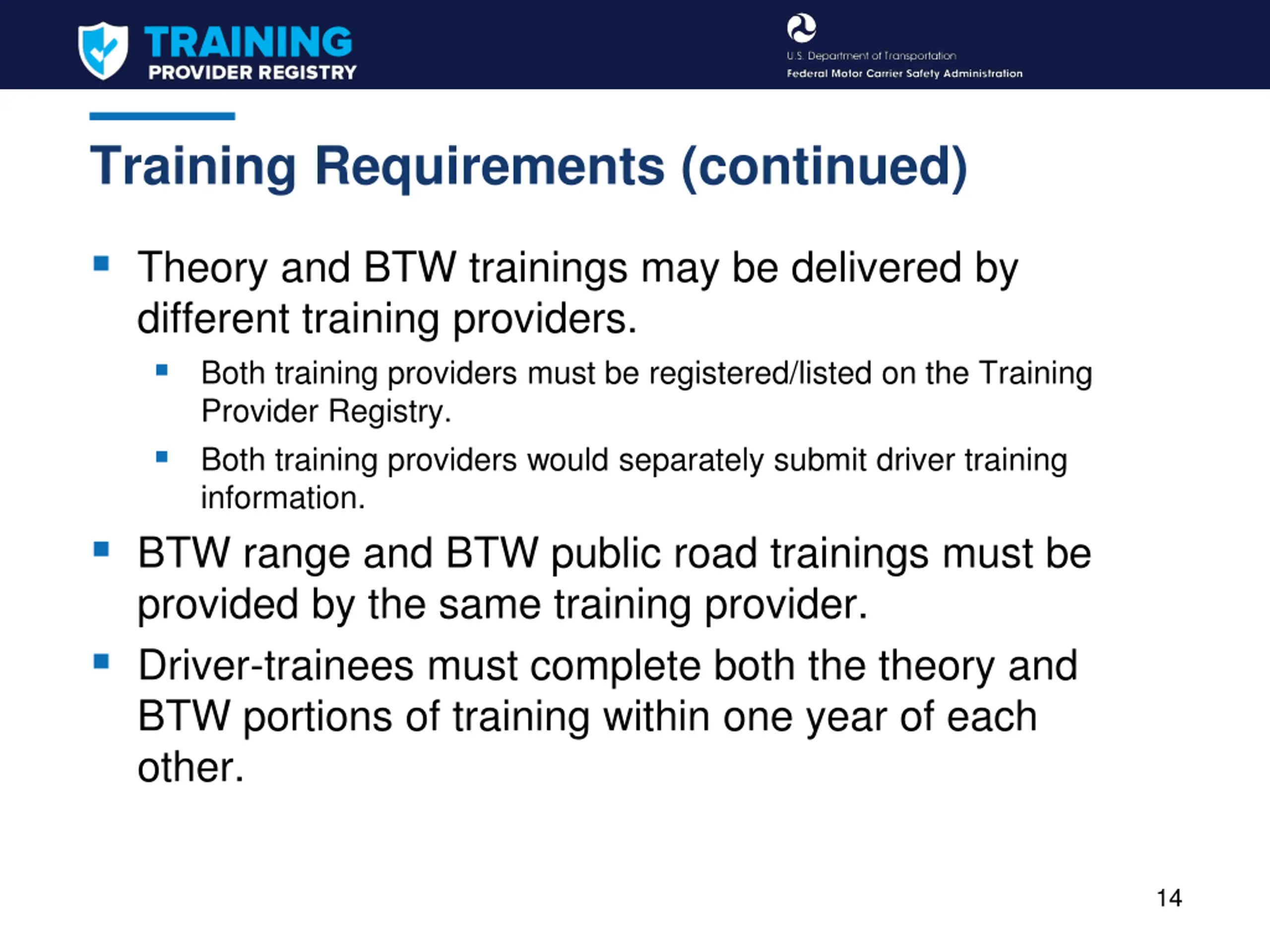 TRAINING
PROVIDER REGISTRY

U.S. Department of Transportation
Federal Motor Carrier Safety Administration

Training Requirements (continued)

▪ Theory and BTW trainings may be delivered by different training providers.

▪ Both training providers must be registered/listed on the Training Provider Registry.

▪ Both training providers would separately submit driver training information.

▪ BTW range and BTW public road trainings must be provided by the same training provider.

▪ Driver-trainees must complete both the theory and BTW portions of training within one year of each other.

14